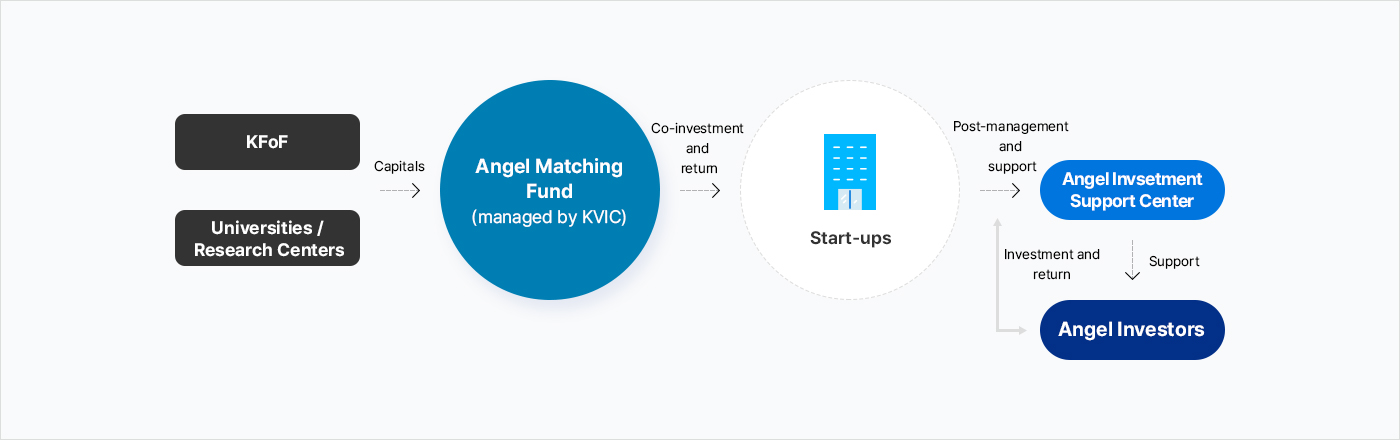 KFoF

Universities / Research Centers

Capitals

Angel Matching Fund
(managed by KVIC)

Co-investment and return

Start-ups

Post-management and support

Angel Invsetment Support Center

Investment and return

Support

Angel Investors